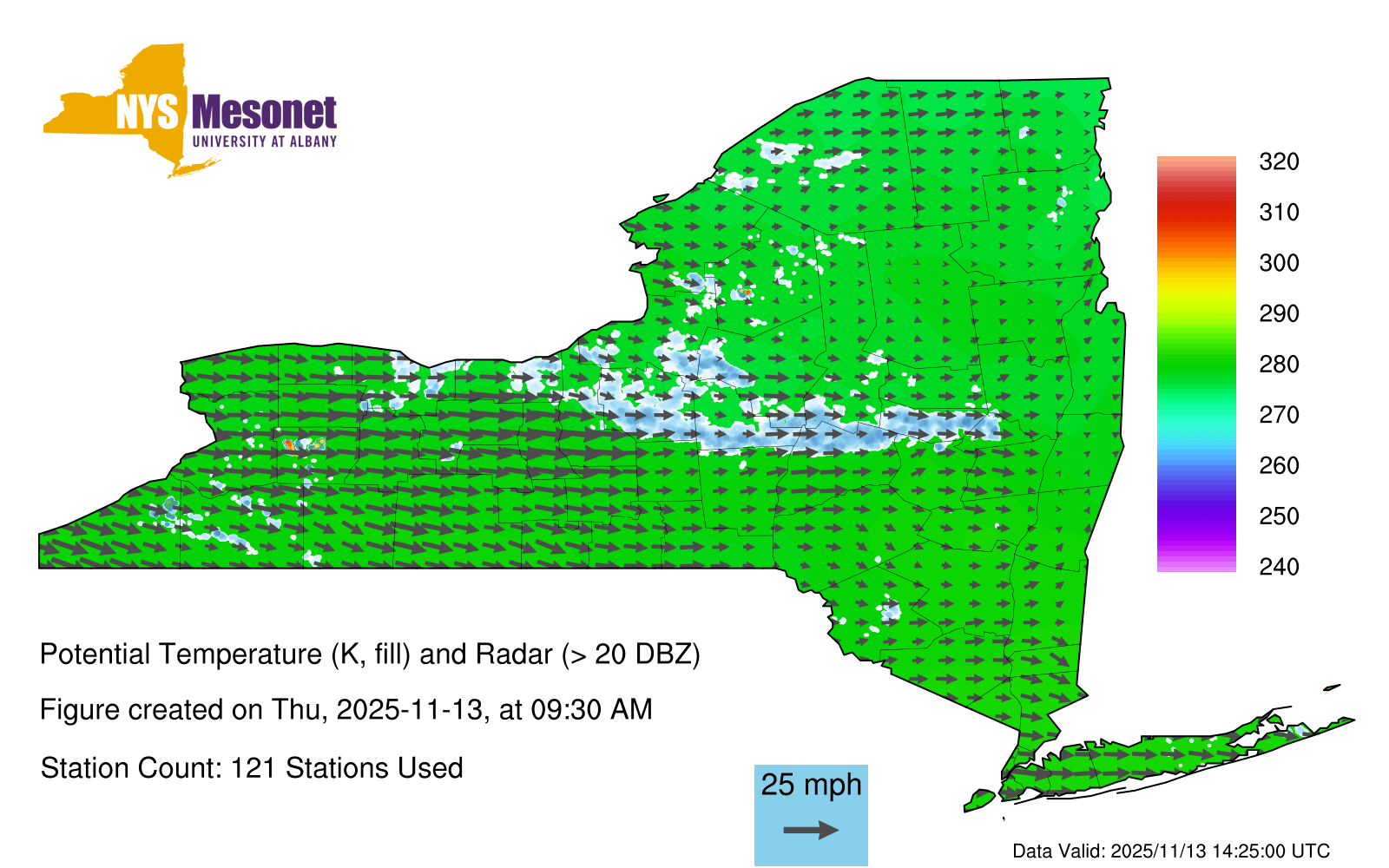 NYS Mesonet
UNIVERSITY AT ALBANY

320
310
300
290
280
270
260
250
240

Potential Temperature (K, fill) and Radar (> 20 DBZ)

Figure created on Thu, 2025-11-13, at 09:30 AM

Station Count: 121 Stations Used

25 mph

Data Valid: 2025/11/13 14:25:00 UTC